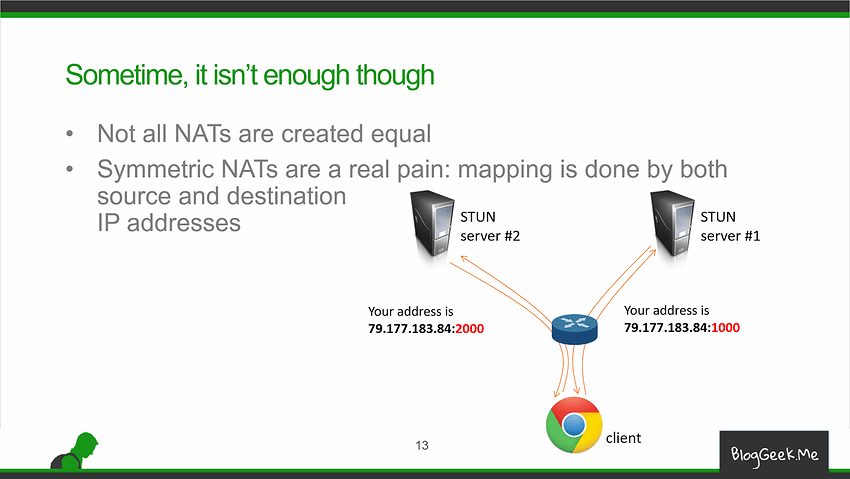 Sometime, it isn't enough though

• Not all NATs are created equal
• Symmetric NATs are a real pain: mapping is done by both source and destination IP addresses

STUN server #2

STUN server #1

Your address is
79.177.183.84:2000

Your address is
79.177.183.84:1000

client

13

BlogGeek.Me